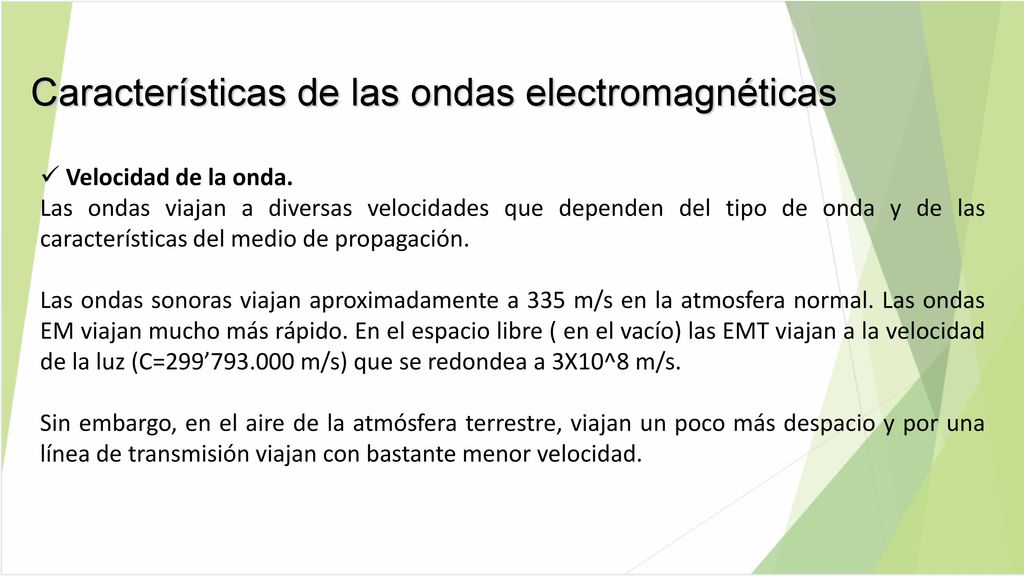 Características de las ondas electromagnéticas

✓ Velocidad de la onda.
Las ondas viajan a diversas velocidades que dependen del tipo de onda y de las características del medio de propagación.

Las ondas sonoras viajan aproximadamente a 335 m/s en la atmosfera normal. Las ondas EM viajan mucho más rápido. En el espacio libre ( en el vacío) las EMT viajan a la velocidad de la luz (C=299’793.000 m/s) que se redondea a 3X10^8 m/s.

Sin embargo, en el aire de la atmósfera terrestre, viajan un poco más despacio y por una línea de transmisión viajan con bastante menor velocidad.